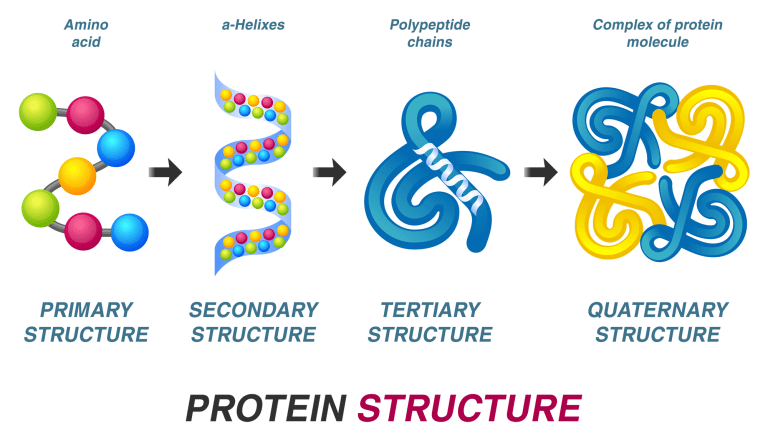 Amino acid

a-Helixes

Polypeptide chains

Complex of protein molecule

PRIMARY STRUCTURE

SECONDARY STRUCTURE

TERTIARY STRUCTURE

QUATERNARY STRUCTURE

PROTEIN STRUCTURE